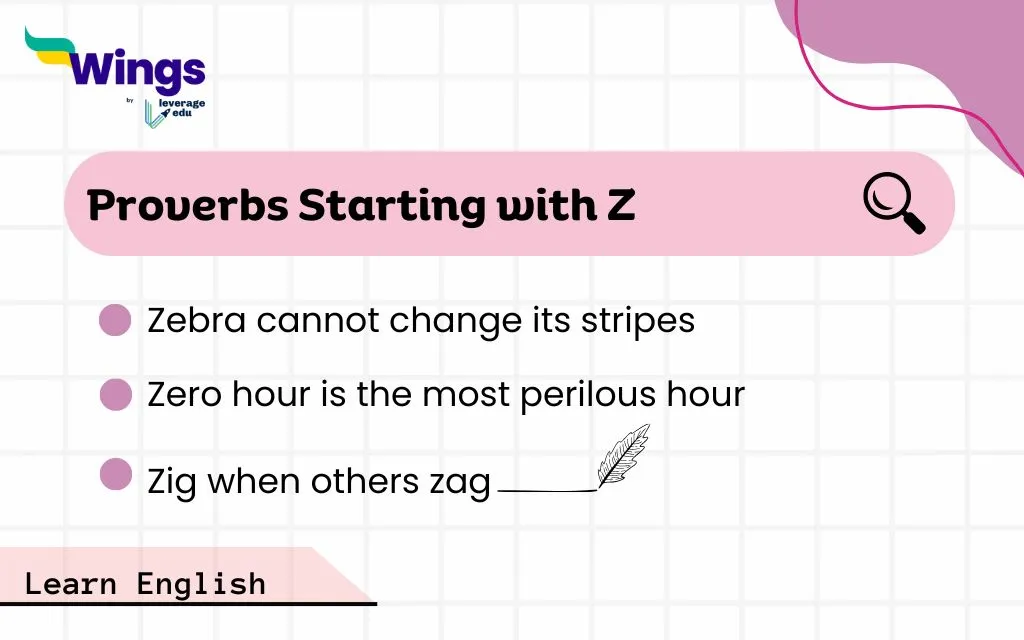 Wings
by leverage edu

Proverbs Starting with Z

Zebra cannot change its stripes

Zero hour is the most perilous hour

Zig when others zag

Learn English